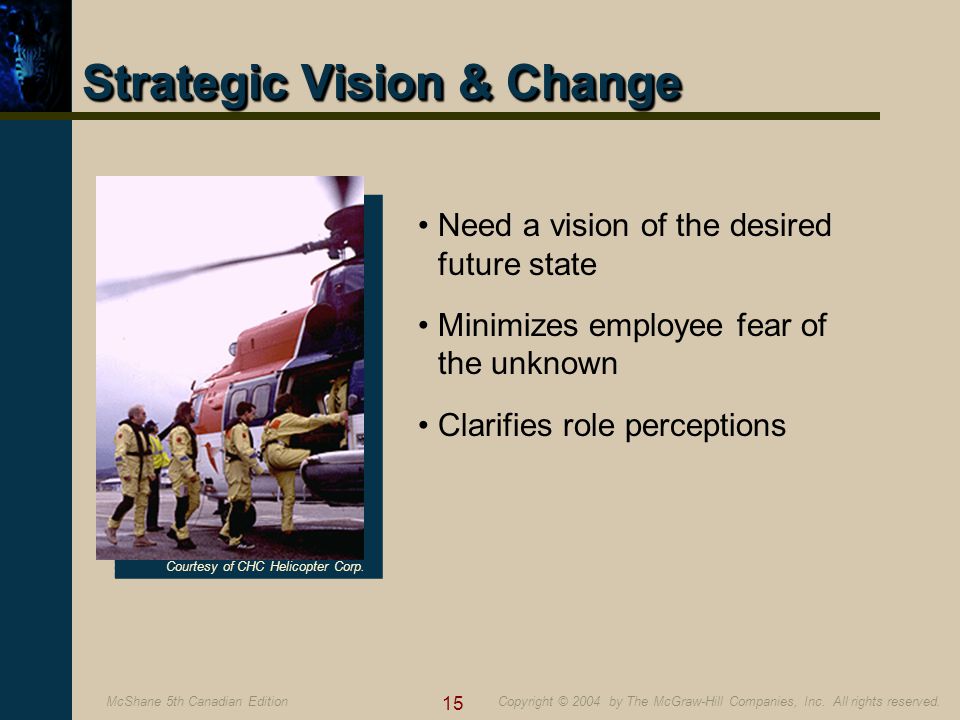 Strategic Vision & Change

Courtesy of CHC Helicopter Corp.

• Need a vision of the desired future state

• Minimizes employee fear of the unknown

• Clarifies role perceptions

McShane 5th Canadian Edition

15

Copyright © 2004 by The McGraw-Hill Companies, Inc. All rights reserved.